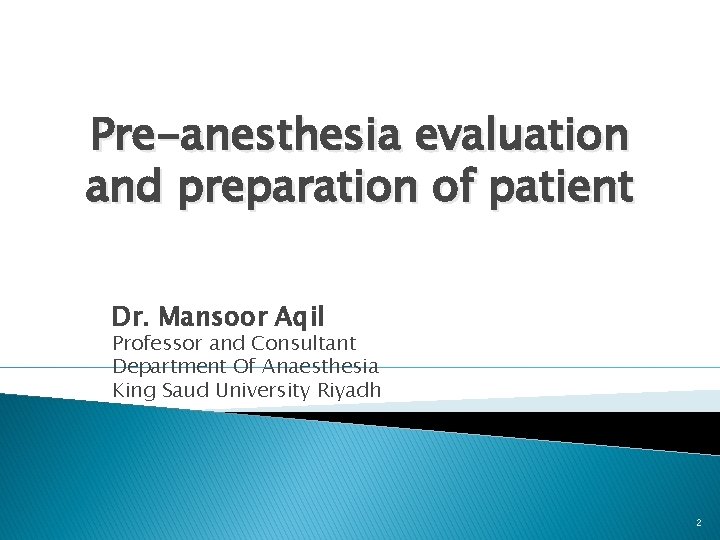 Pre-anesthesia evaluation and preparation of patient

Dr. Mansoor Aqil
Professor and Consultant
Department Of Anaesthesia
King Saud University Riyadh

2